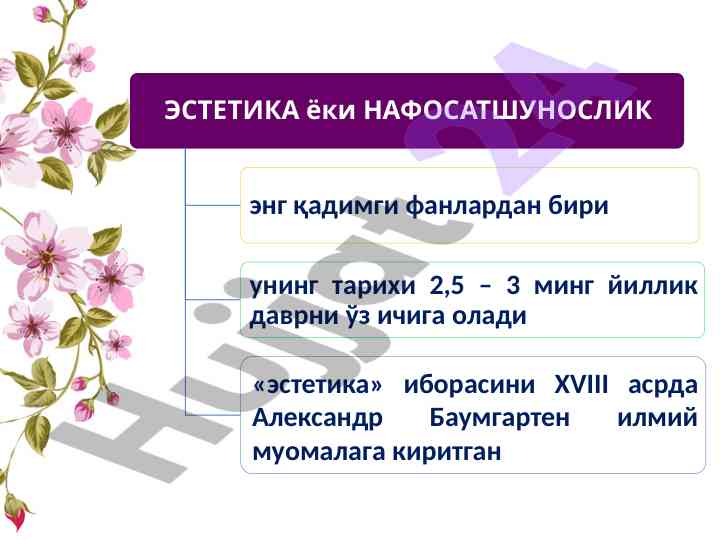 ЭСТЕТИКА ёки НАФОСАТШУНОСЛИК

энг қадимги фанлардан бири

унинг тарихи 2,5 – 3 минг йиллик даврни ўз ичига олади

«эстетика» иборасини XVIII асрда Александр Баумгартен илмий муомалага киритган

Hujjat 24